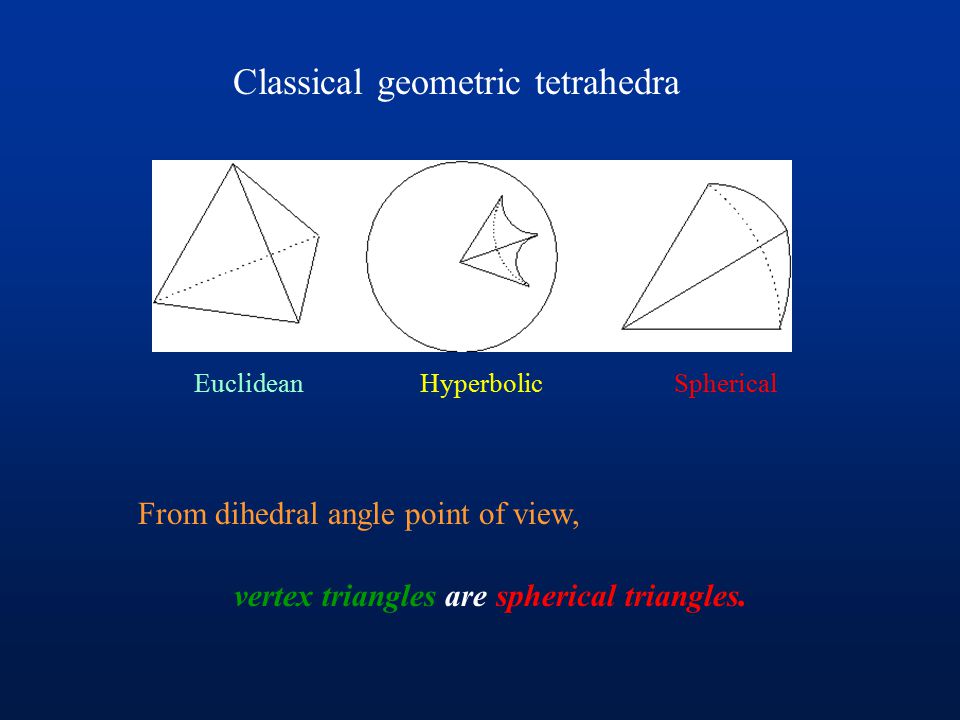 Classical geometric tetrahedra

Euclidean Hyperbolic Spherical

From dihedral angle point of view,

vertex triangles are spherical triangles.